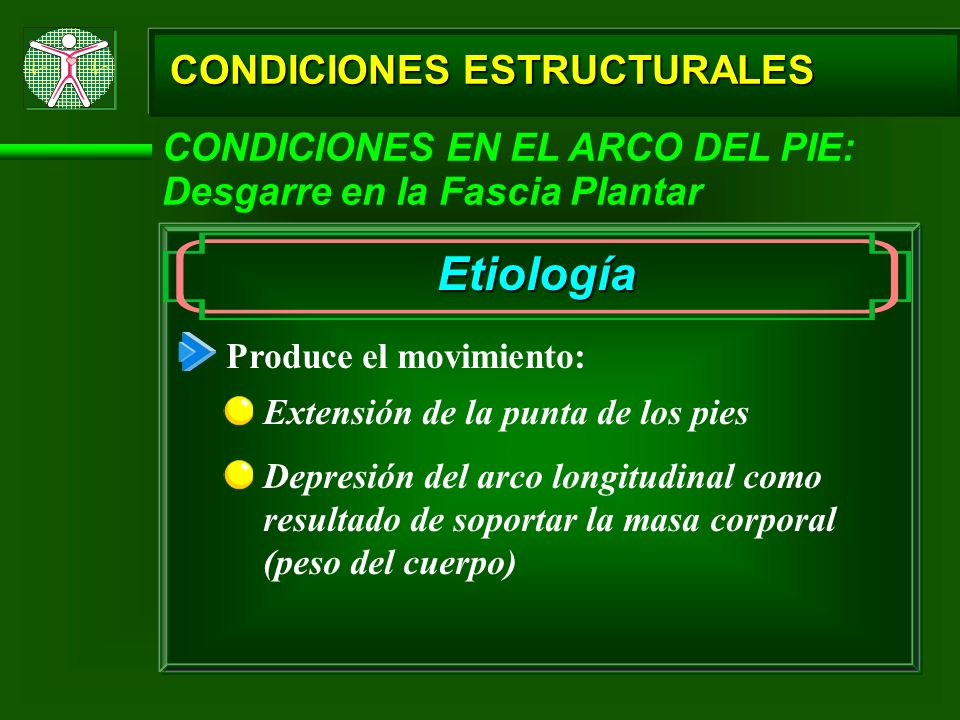 CONDICIONES ESTRUCTURALES

CONDICIONES EN EL ARCO DEL PIE: Desgarre en la Fascia Plantar

Etiología

Produce el movimiento:

Extensión de la punta de los pies

Depresión del arco longitudinal como resultado de soportar la masa corporal (peso del cuerpo)